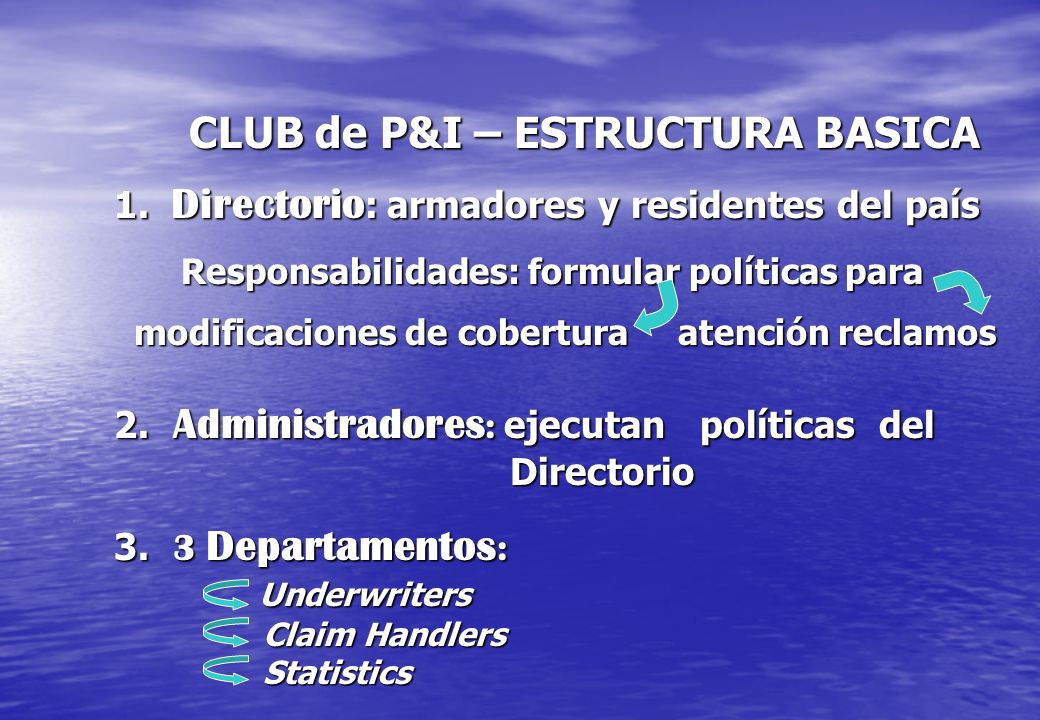 CLUB de P&I – ESTRUCTURA BASICA

1. Directorio: armadores y residentes del país

Responsabilidades: formular políticas para modificaciones de cobertura atención reclamos

2. Administradores: ejecutan políticas del Directorio

3. 3 Departamentos:

Underwriters

Claim Handlers

Statistics